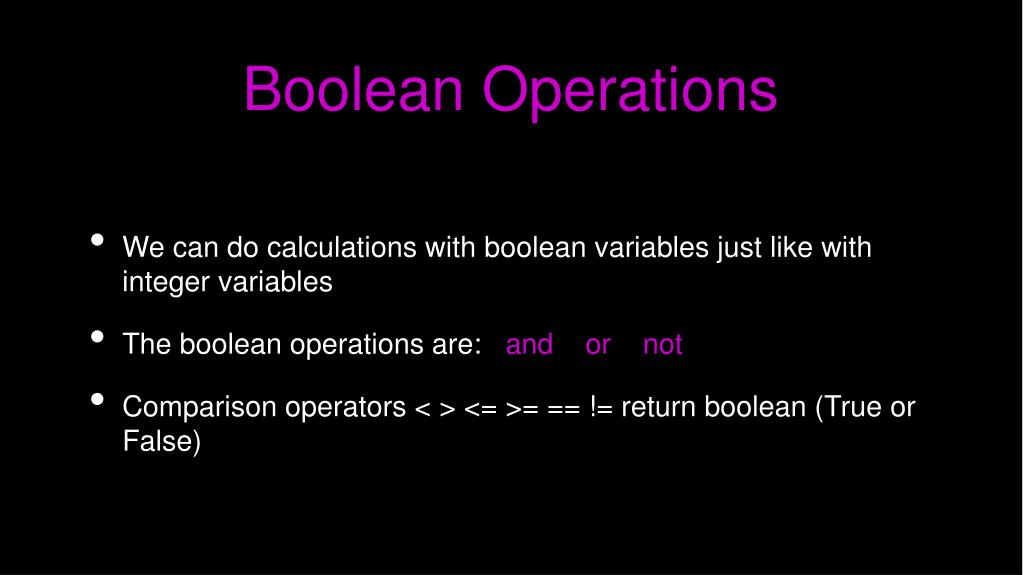 Boolean Operations

• We can do calculations with boolean variables just like with integer variables

• The boolean operations are: and or not

• Comparison operators < > <= >= == != return boolean (True or False)